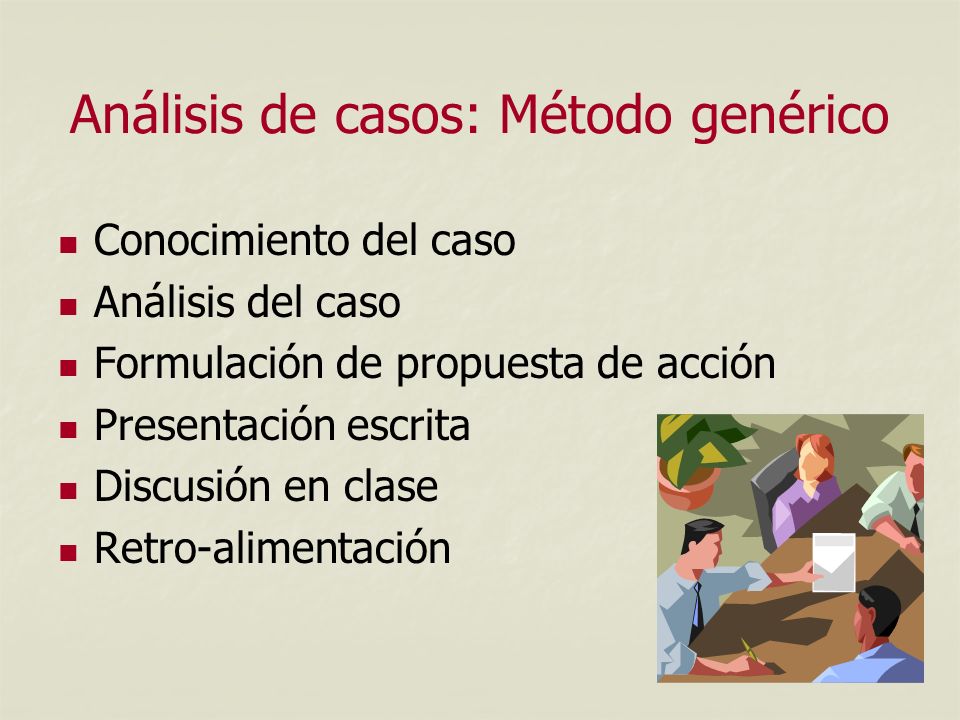 Análisis de casos: Método genérico

- Conocimiento del caso
- Análisis del caso
- Formulación de propuesta de acción
- Presentación escrita
- Discusión en clase
- Retro-alimentación